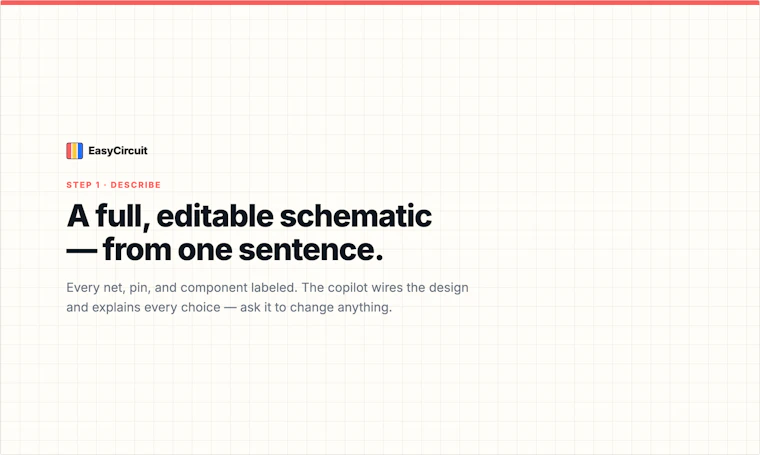 EasyCircuit

STEP 1 · DESCRIBE

A full, editable schematic — from one sentence.

Every net, pin, and component labeled. The copilot wires the design and explains every choice — ask it to change anything.